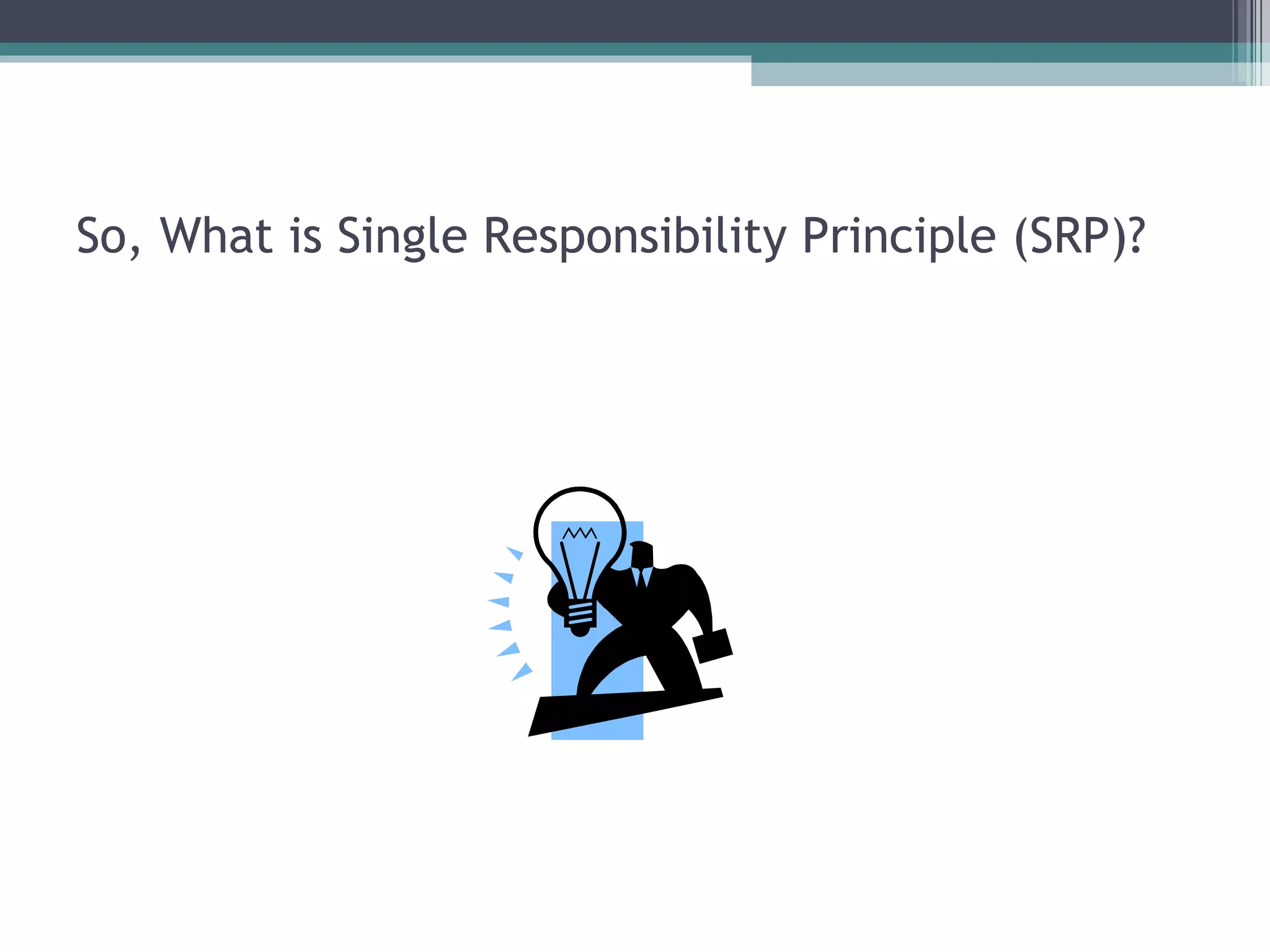 So, What is Single Responsibility Principle (SRP)?